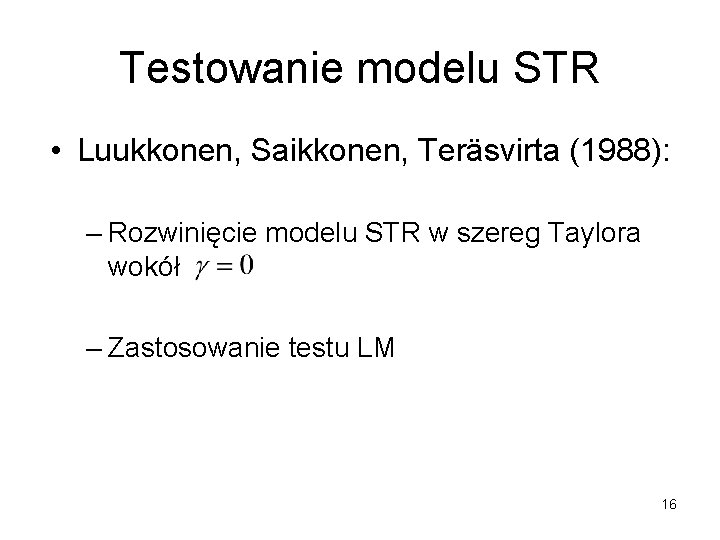 Testowanie modelu STR

• Luukkonen, Saikkonen, Teräsvirta (1988):

– Rozwinięcie modelu STR w szereg Taylora wokół $\gamma = 0$

– Zastosowanie testu LM

16